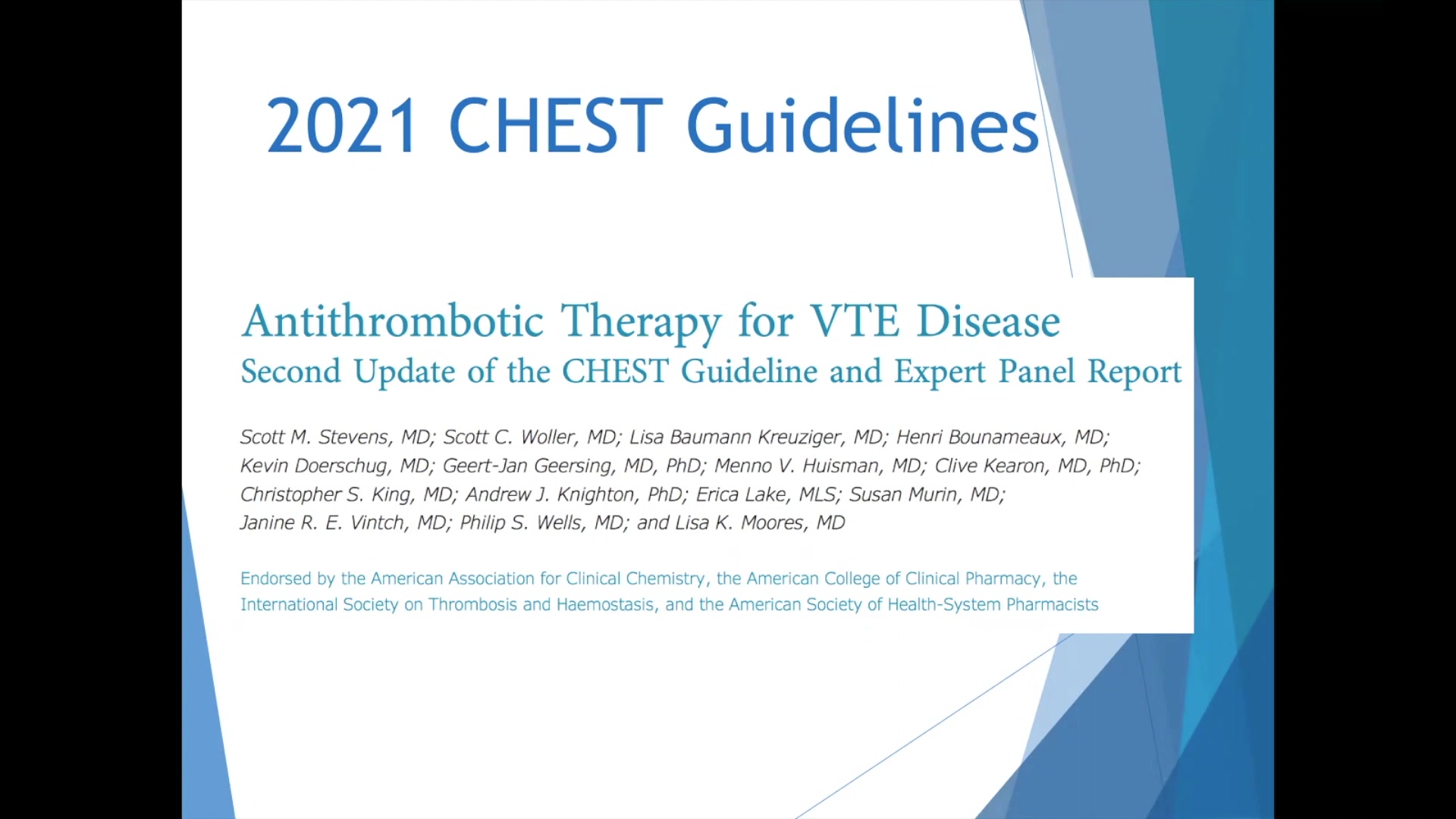 2021 CHEST Guidelines

Antithrombotic Therapy for VTE Disease
Second Update of the CHEST Guideline and Expert Panel Report

Scott M. Stevens, MD; Scott C. Woller, MD; Lisa Baumann Kreuziger, MD; Henri Bounameaux, MD; Kevin Doerschug, MD; Geert-Jan Geersing, MD, PhD; Menno V. Huisman, MD; Clive Kearon, MD, PhD; Christopher S. King, MD; Andrew J. Knighton, PhD; Erica Lake, MLS; Susan Murin, MD; Janine R. E. Vintch, MD; Philip S. Wells, MD; and Lisa K. Moores, MD

Endorsed by the American Association for Clinical Chemistry, the American College of Clinical Pharmacy, the International Society on Thrombosis and Haemostasis, and the American Society of Health-System Pharmacists